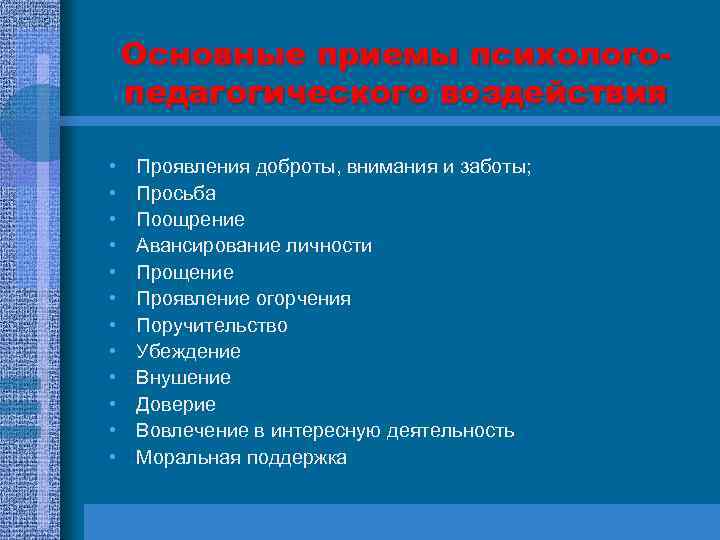 Основные приемы психолого-педагогического воздействия

• Проявления доброты, внимания и заботы;
• Просьба
• Поощрение
• Авансирование личности
• Прощение
• Проявление огорчения
• Поручительство
• Убеждение
• Внушение
• Доверие
• Вовлечение в интересную деятельность
• Моральная поддержка